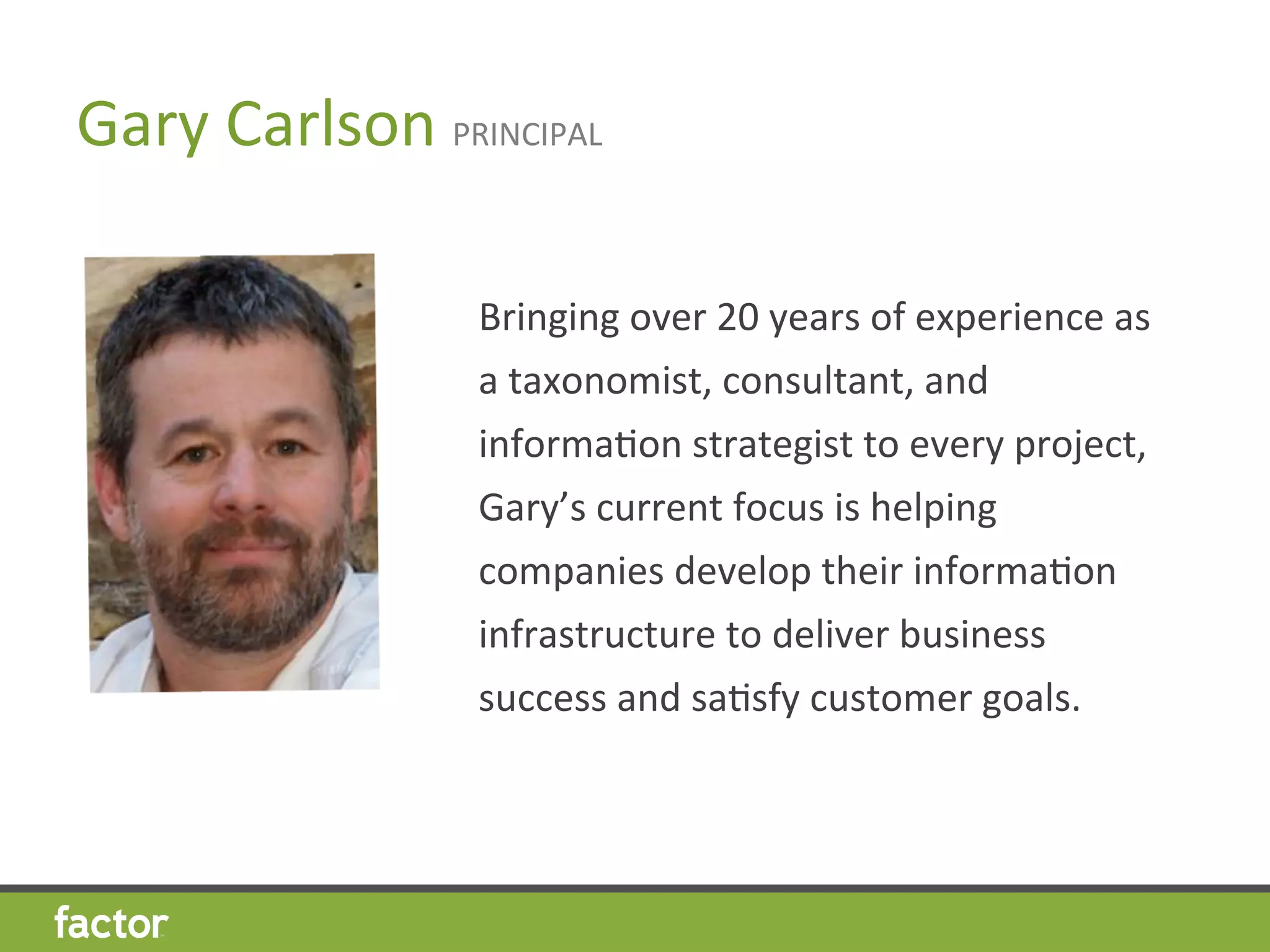 Gary Carlson PRINCIPAL

Bringing over 20 years of experience as a taxonomist, consultant, and information strategist to every project, Gary's current focus is helping companies develop their information infrastructure to deliver business success and satisfy customer goals.

factor